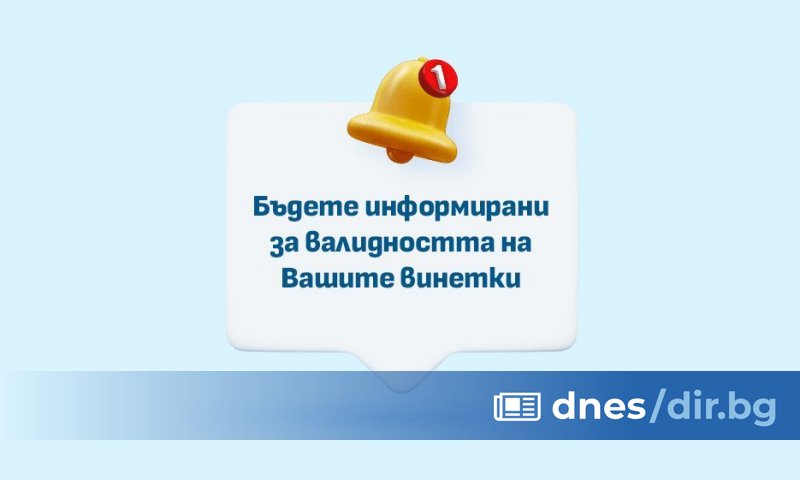 1

Бъдете информирани за валидността на Вашите винетки

dnes/dir.bg